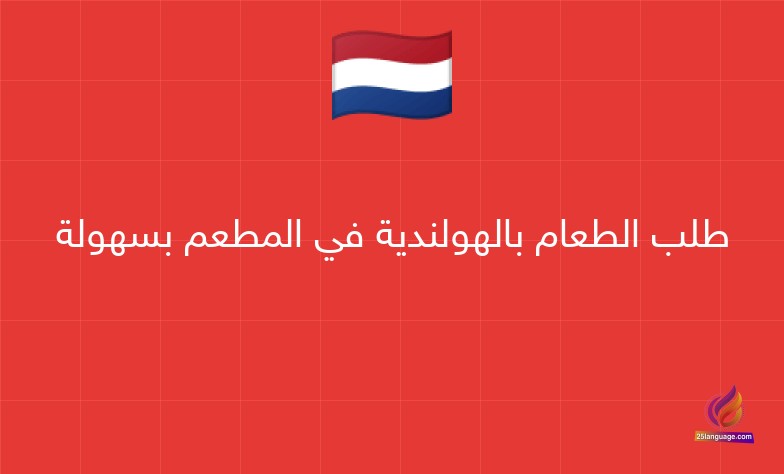 طلب الطعام بالهولندية في المطعم بسهولة

25language.com